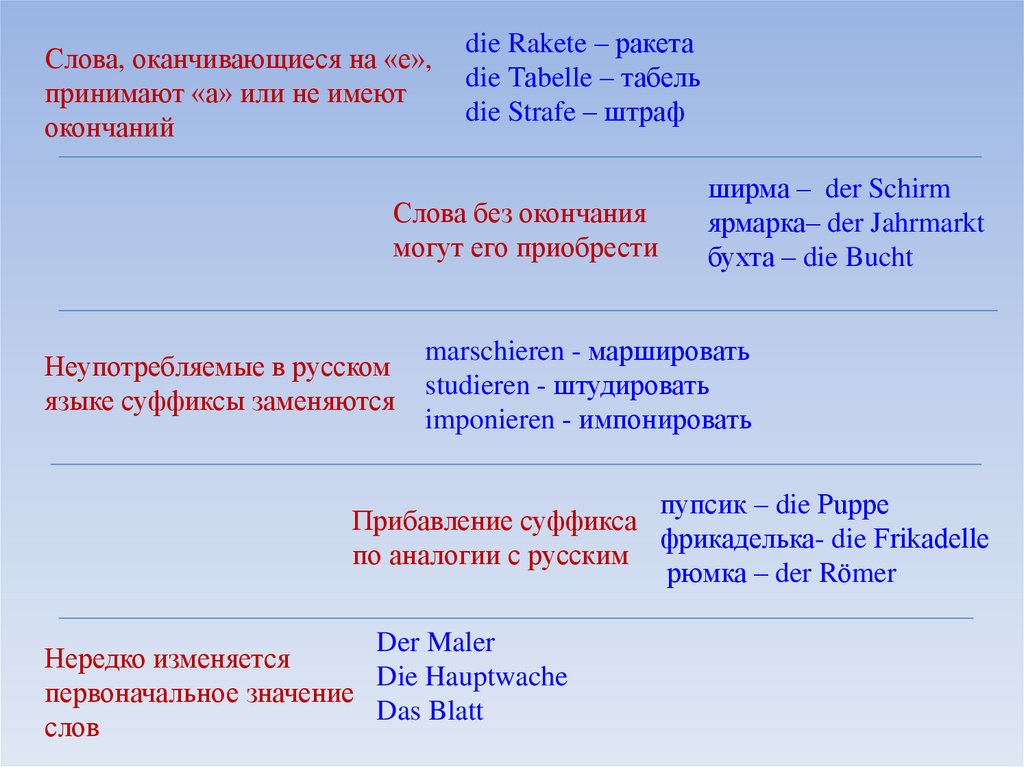 Слова, оканчивающиеся на «е», принимают «а» или не имеют окончаний

die Rakete – ракета
die Tabelle – табель
die Strafe – штраф

Слова без окончания могут его приобрести

ширма – der Schirm
ярмарка– der Jahrmarkt
бухта – die Bucht

Неупотребляемые в русском языке суффиксы заменяются

marschieren - маршировать
studieren - штудировать
imponieren - импонировать

Прибавление суффикса по аналогии с русским

пупсик – die Puppe
фрикаделька- die Frikadelle
рюмка – der Römer

Нередко изменяется первоначальное значение слов

Der Maler
Die Hauptwache
Das Blatt